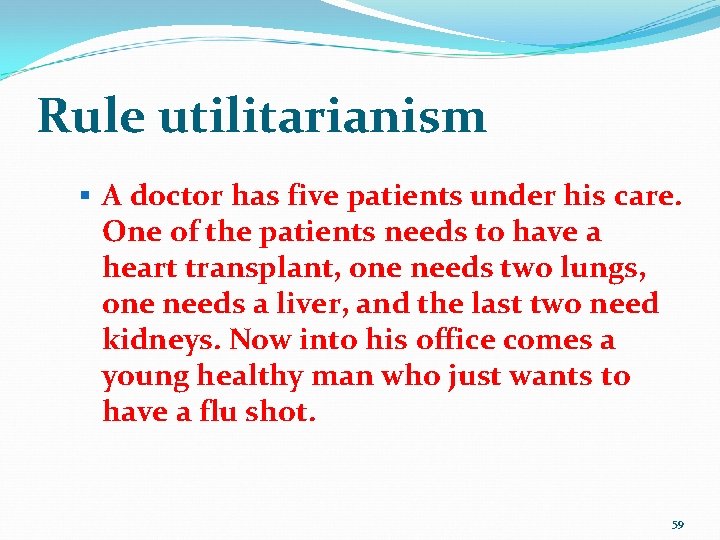 Rule utilitarianism

▪ A doctor has five patients under his care. One of the patients needs to have a heart transplant, one needs two lungs, one needs a liver, and the last two need kidneys. Now into his office comes a young healthy man who just wants to have a flu shot.

59